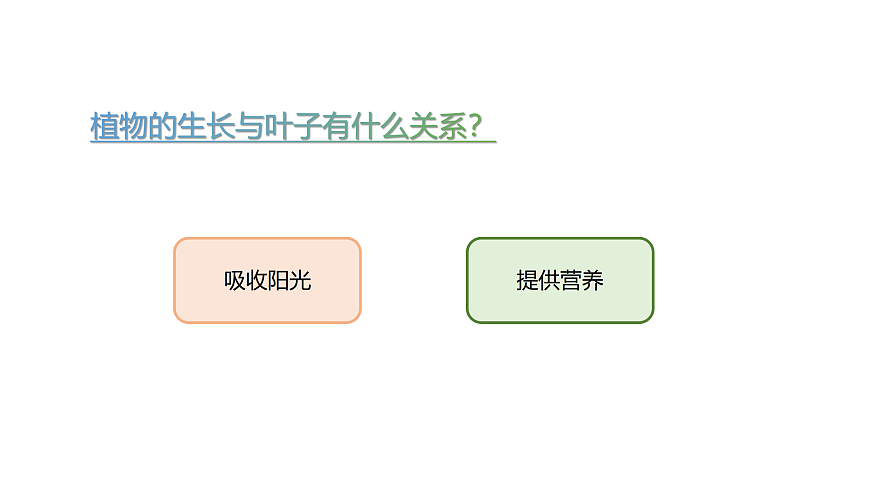 植物的生长与叶子有什么关系？

吸收阳光

提供营养